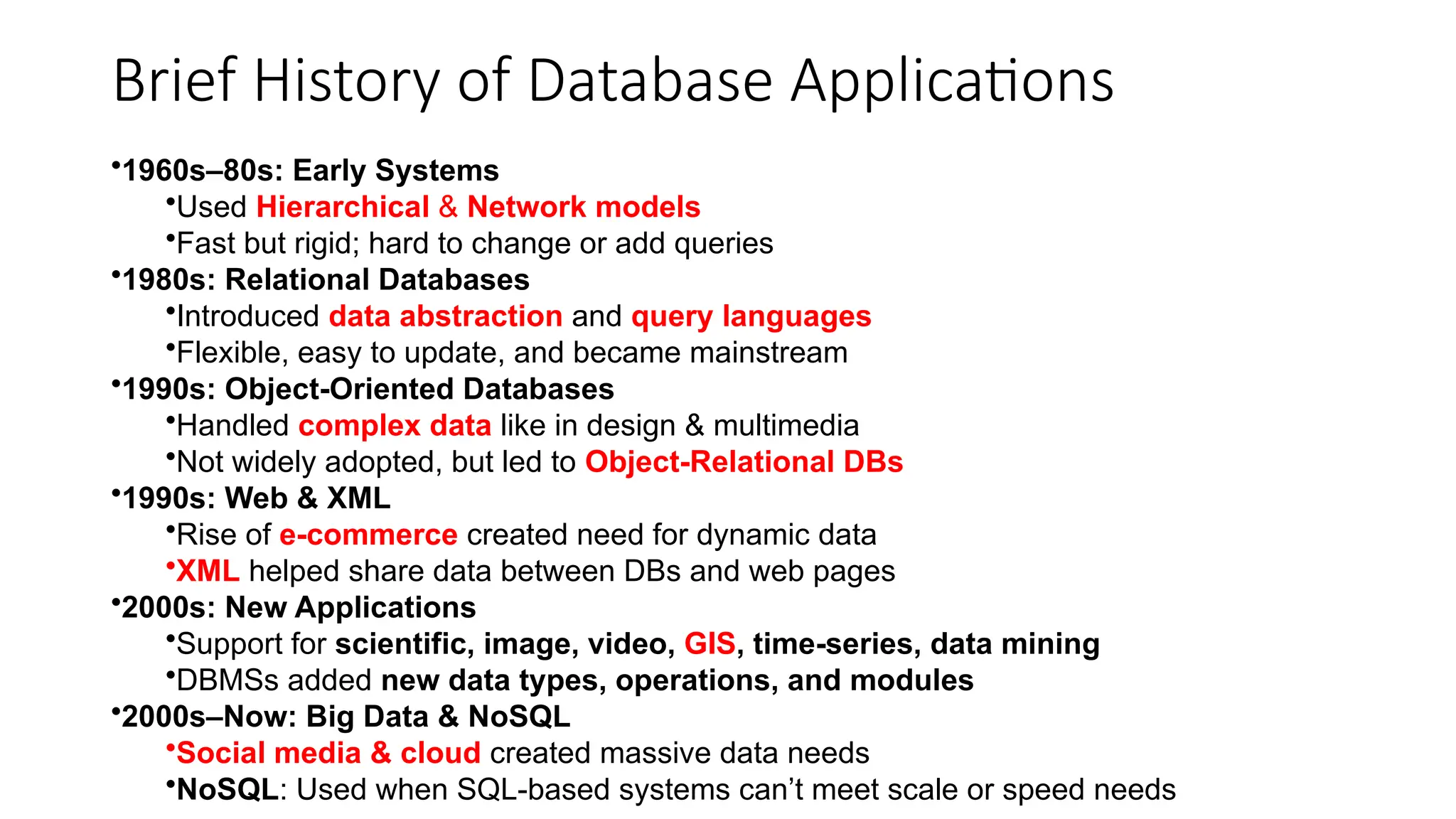 Brief History of Database Applications

•1960s–80s: Early Systems
•Used Hierarchical & Network models
•Fast but rigid; hard to change or add queries
•1980s: Relational Databases
•Introduced data abstraction and query languages
•Flexible, easy to update, and became mainstream
•1990s: Object-Oriented Databases
•Handled complex data like in design & multimedia
•Not widely adopted, but led to Object-Relational DBs
•1990s: Web & XML
•Rise of e-commerce created need for dynamic data
•XML helped share data between DBs and web pages
•2000s: New Applications
•Support for scientific, image, video, GIS, time-series, data mining
•DBMSs added new data types, operations, and modules
•2000s–Now: Big Data & NoSQL
•Social media & cloud created massive data needs
•NoSQL: Used when SQL-based systems can't meet scale or speed needs